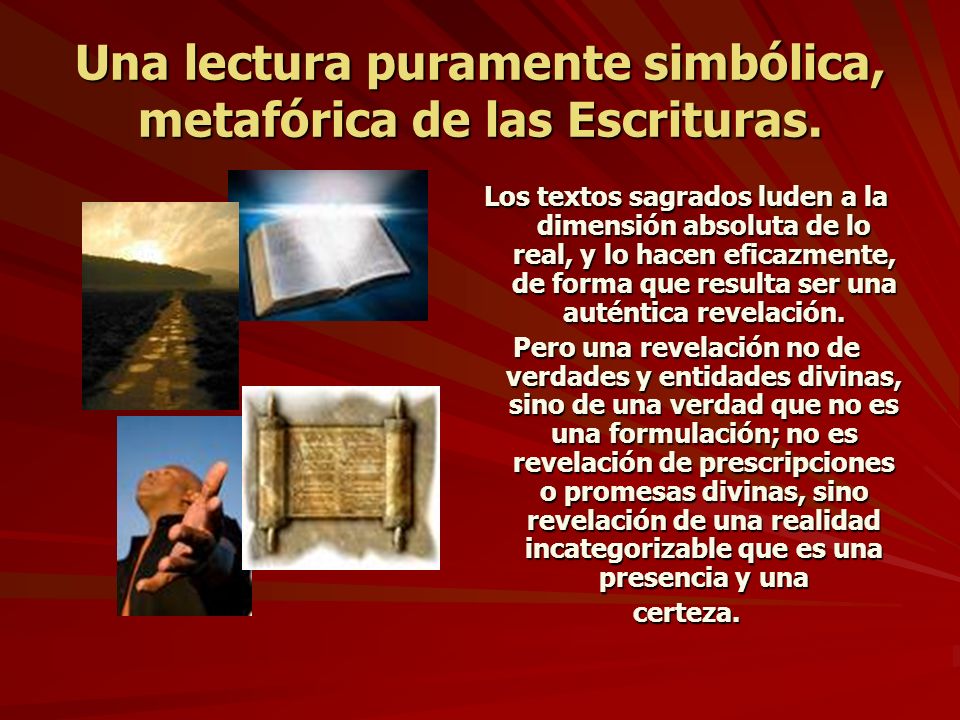 Una lectura puramente simbólica, metafórica de las Escrituras.

Los textos sagrados luden a la dimensión absoluta de lo real, y lo hacen eficazmente, de forma que resulta ser una auténtica revelación.

Pero una revelación no de verdades y entidades divinas, sino de una verdad que no es una formulación; no es revelación de prescripciones o promesas divinas, sino revelación de una realidad incategorizable que es una presencia y una certeza.